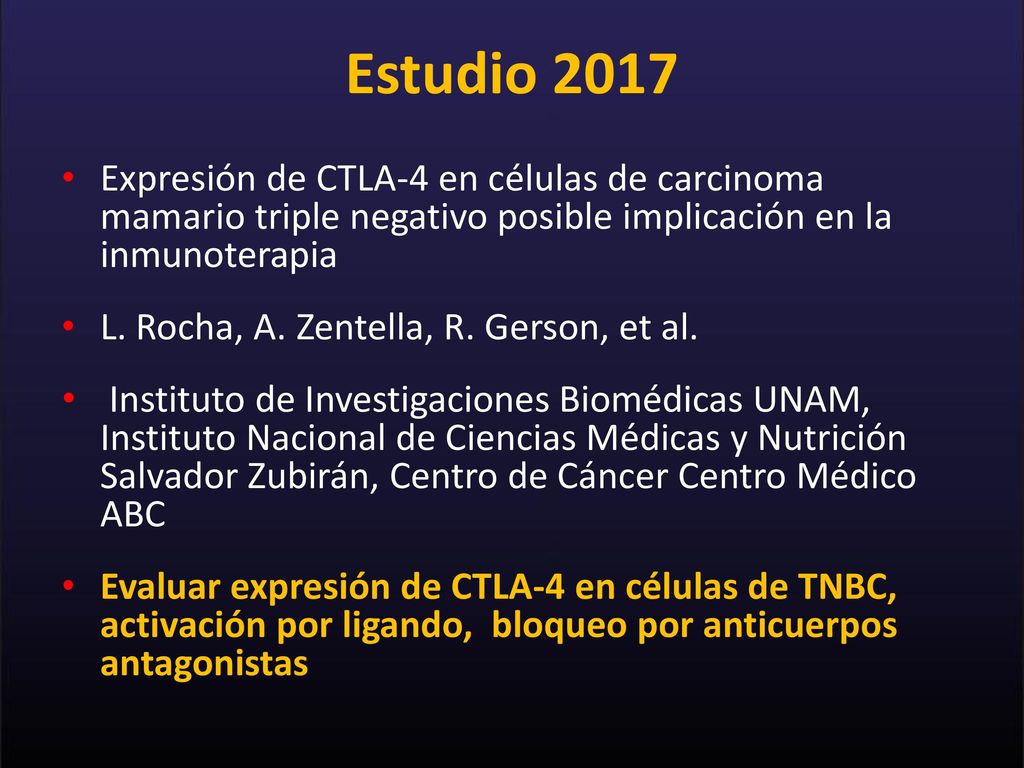 Estudio 2017

• Expresión de CTLA-4 en células de carcinoma mamario triple negativo posible implicación en la inmunoterapia

• L. Rocha, A. Zentella, R. Gerson, et al.

• Instituto de Investigaciones Biomédicas UNAM, Instituto Nacional de Ciencias Médicas y Nutrición Salvador Zubirán, Centro de Cáncer Centro Médico ABC

• Evaluar expresión de CTLA-4 en células de TNBC, activación por ligando, bloqueo por anticuerpos antagonistas